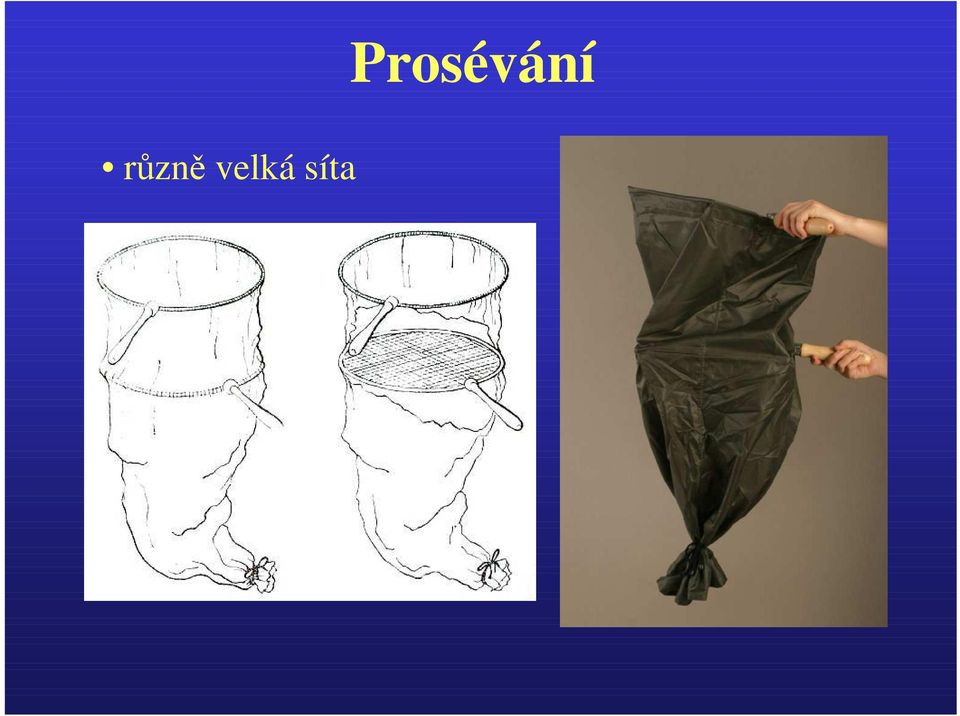 Prosévání

• různě velká síta